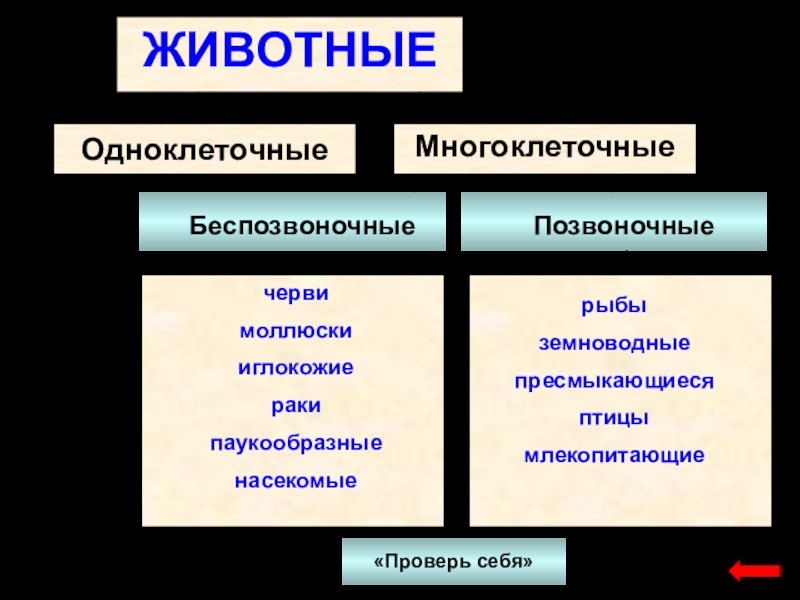 ЖИВОТНЫЕ

Одноклеточные

Многоклеточные

Беспозвоночные

Позвоночные

черви
моллюски
иглокожие
раки
паукообразные
насекомые

рыбы
земноводные
пресмыкающиеся
птицы
млекопитающие

«Проверь себя»